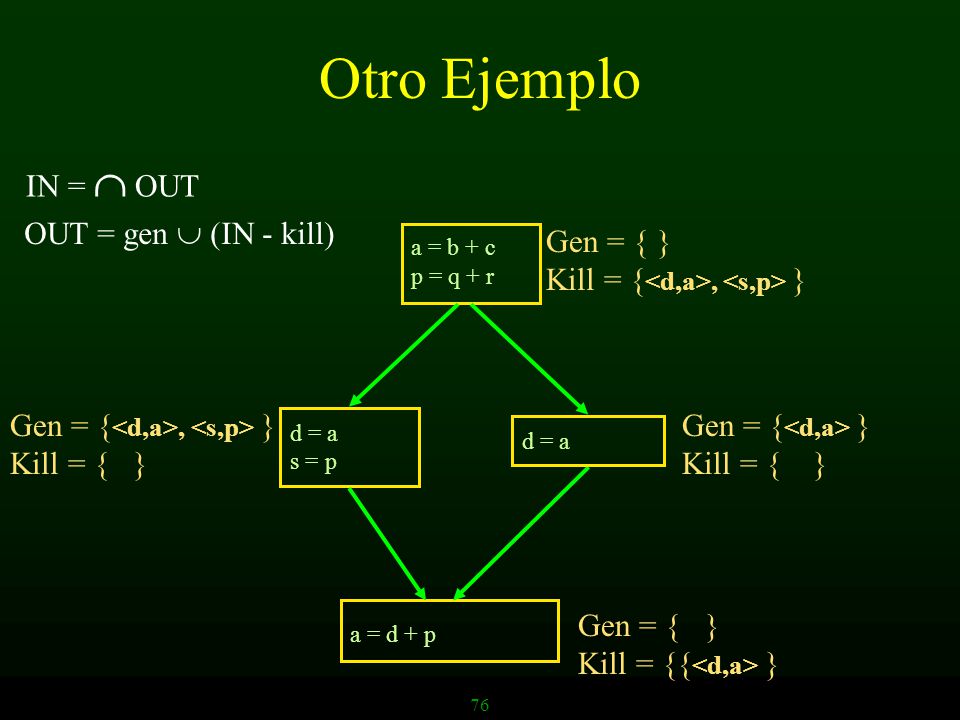 Otro Ejemplo

IN = $\cap$ OUT

OUT = gen $\cup$ (IN - kill)

a = b + c
p = q + r

Gen = { }
Kill = {<d,a>, <s,p> }

Gen = {<d,a>, <s,p> }
Kill = { }

d = a
s = p

d = a

Gen = {<d,a> }
Kill = { }

a = d + p

Gen = { }
Kill = {{<d,a> }

76